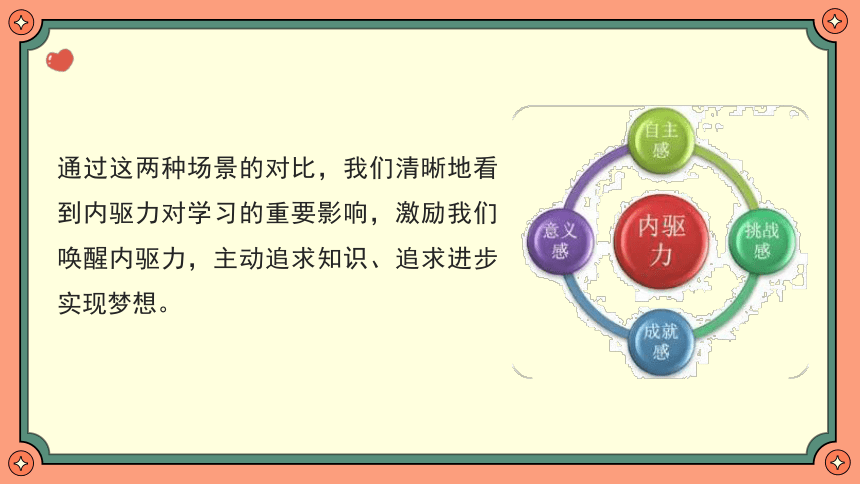 通过这两种场景的对比，我们清晰地看到内驱力对学习的重要影响，激励我们唤醒内驱力，主动追求知识、追求进步实现梦想。

自主感

意义感

内驱力

挑战感

成就感